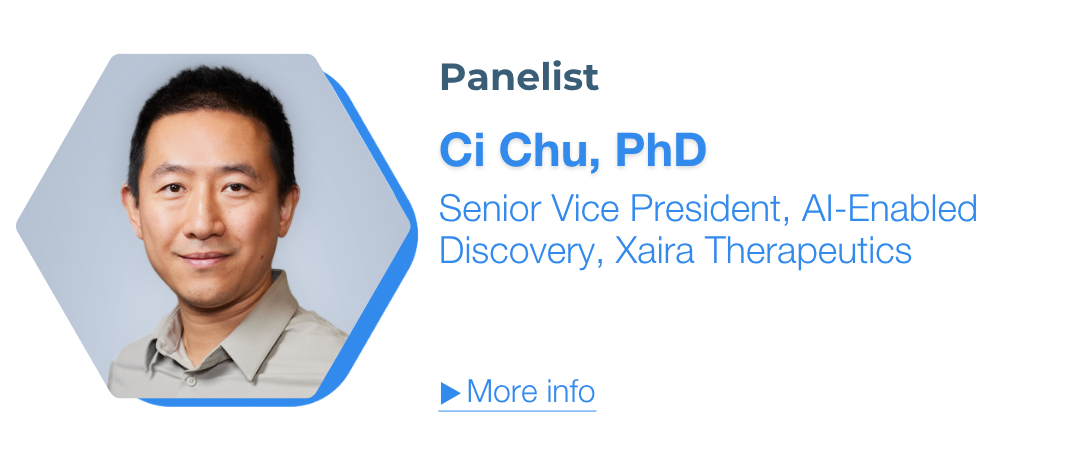 Panelist

Ci Chu, PhD

Senior Vice President, AI-Enabled Discovery, Xaira Therapeutics

▶ More info